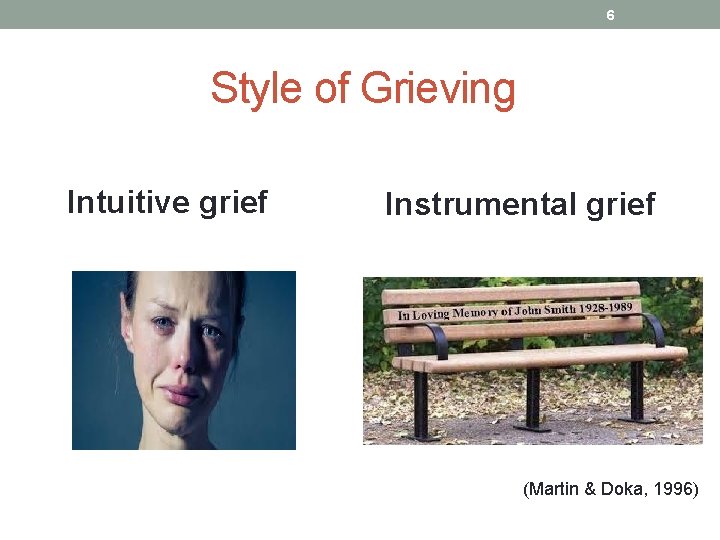 6

Style of Grieving

Intuitive grief

Instrumental grief

In Loving Memory of John Smith 1928-1989

(Martin & Doka, 1996)